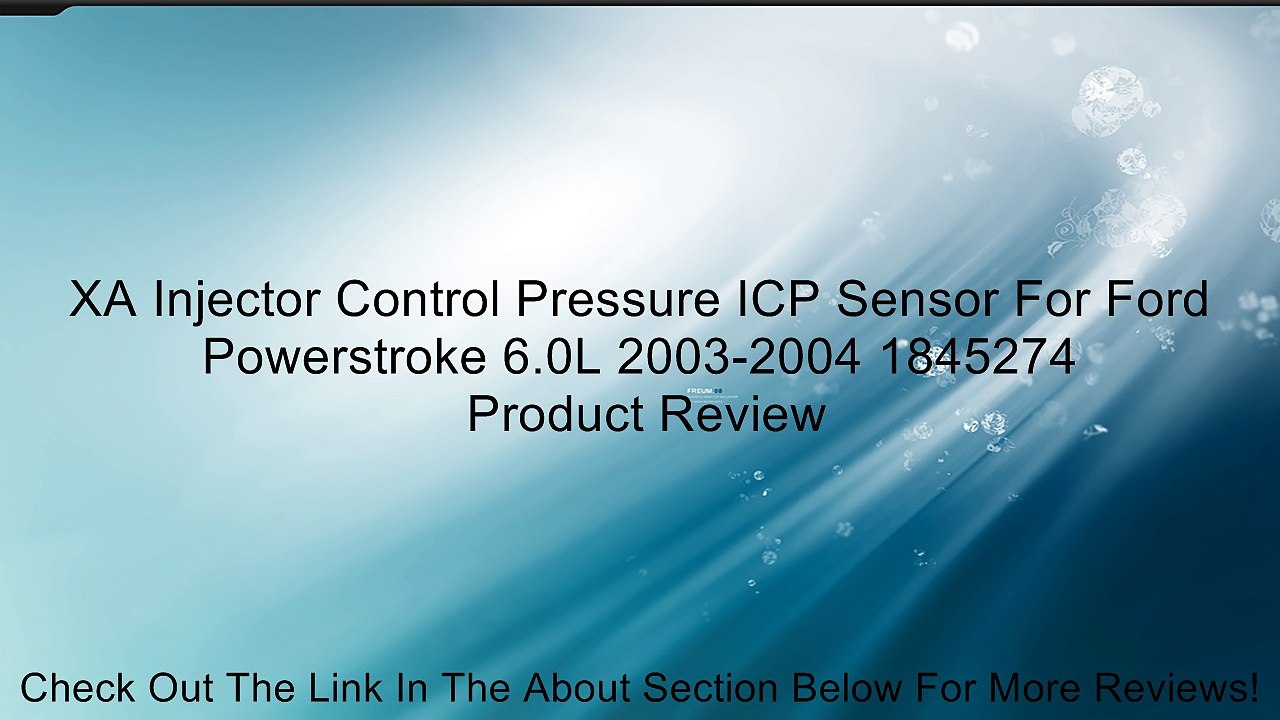 XA Injector Control Pressure ICP Sensor For Ford Powerstroke 6.0L 2003-2004 1845274
Product Review

Check Out The Link In The About Section Below For More Reviews!